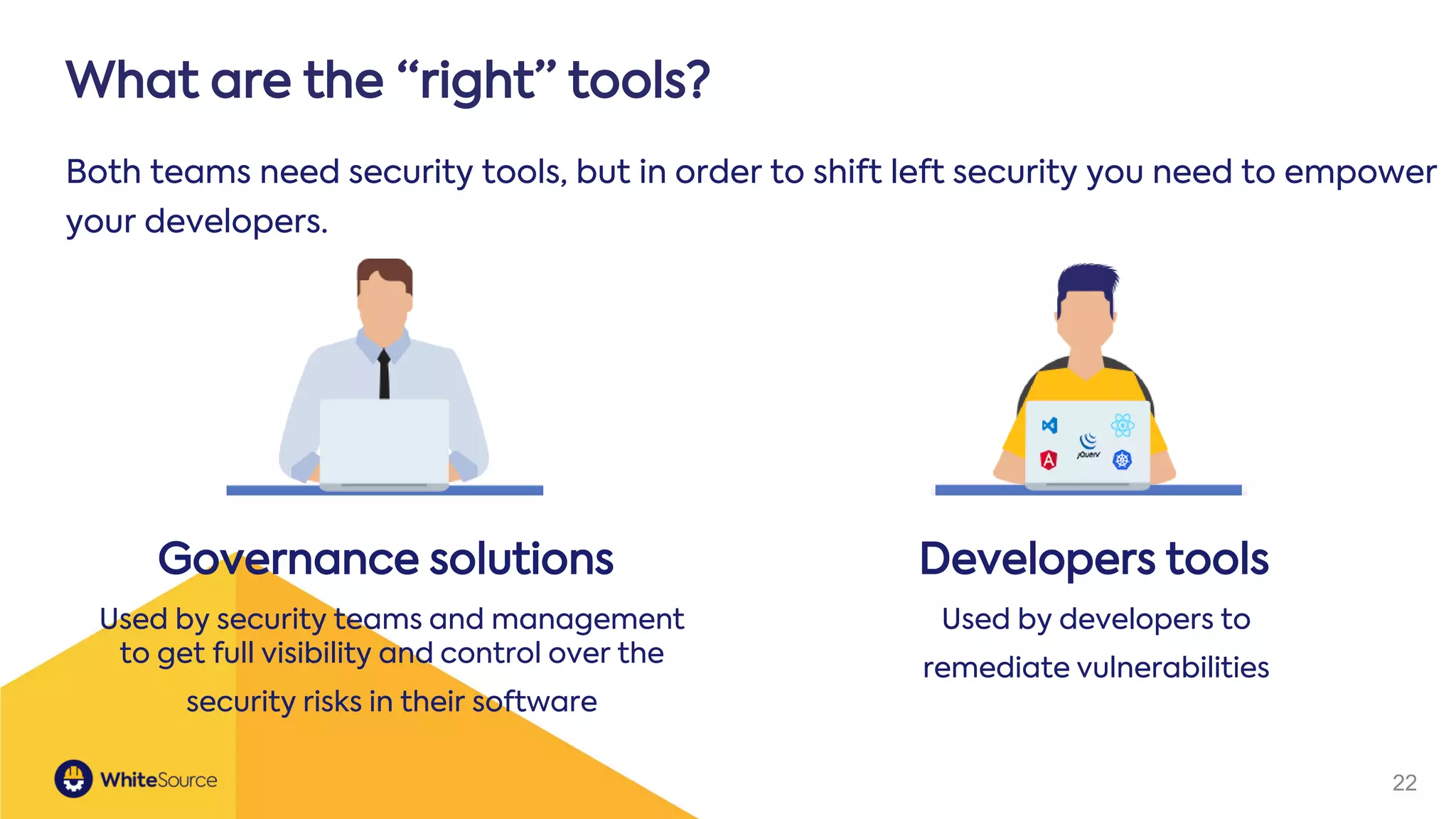 What are the “right” tools?

Both teams need security tools, but in order to shift left security you need to empower your developers.

jQuery

Governance solutions

Used by security teams and management to get full visibility and control over the security risks in their software

Developers tools

Used by developers to remediate vulnerabilities

WhiteSource

22